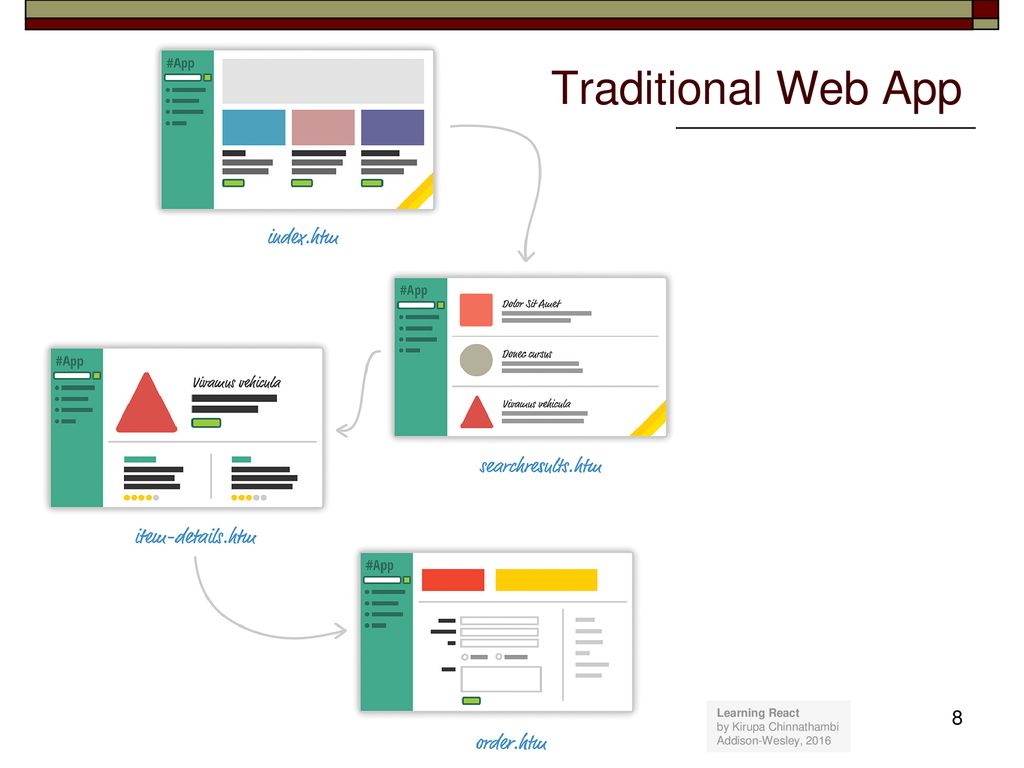 Traditional Web App

#App

index.htm

#App

Dolor Sit Amet

Donec cursus

Vivamus vehicula

searchresults.htm

#App

Vivamus vehicula

item-details.htm

#App

order.htm

Learning React
by Kirupa Chinnathambi
Addison-Wesley, 2016

8